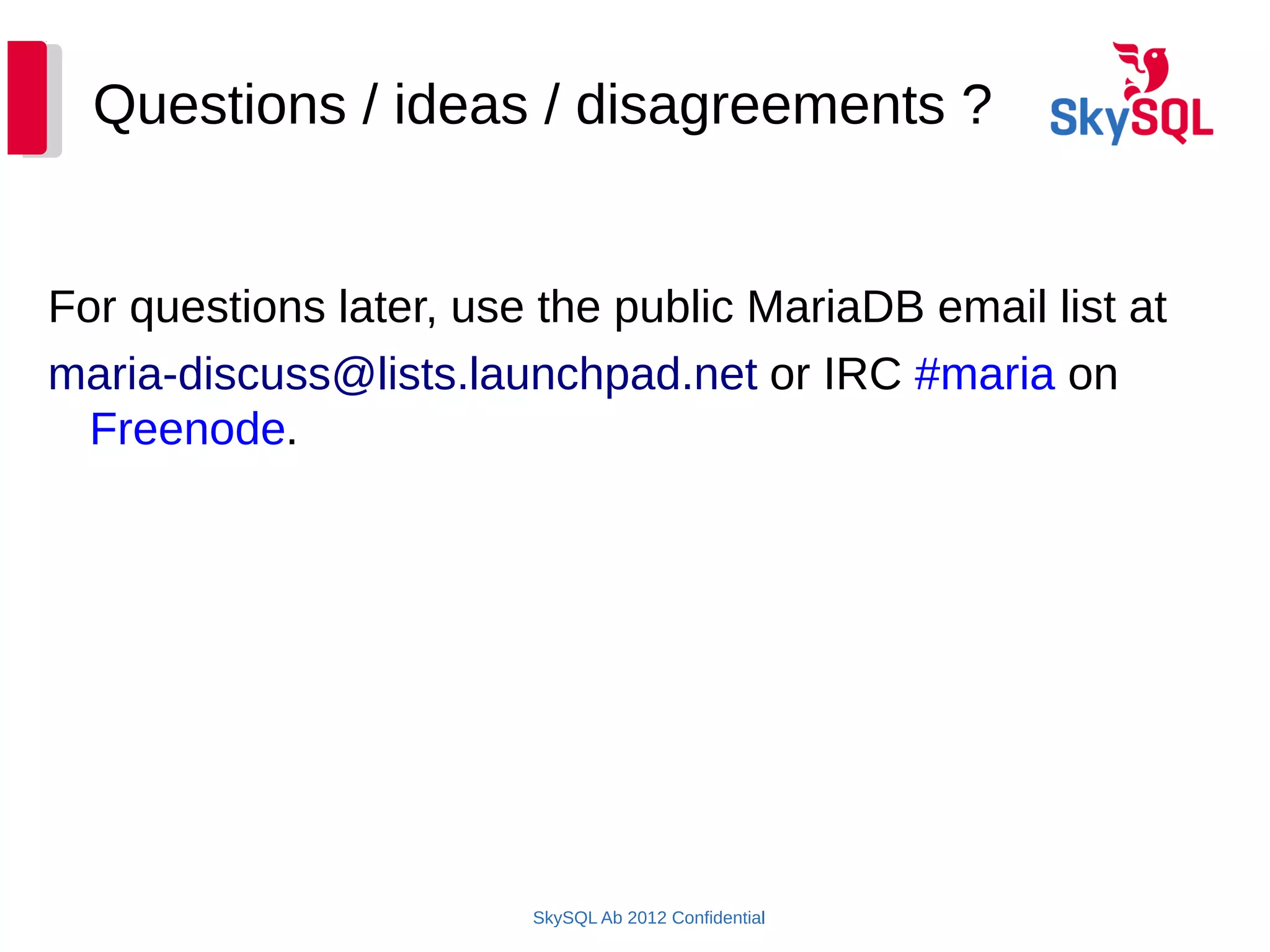 Questions / ideas / disagreements ?

SkySQL

For questions later, use the public MariaDB email list at maria-discuss@lists.launchpad.net or IRC #maria on Freenode.

SkySQL Ab 2012 Confidential